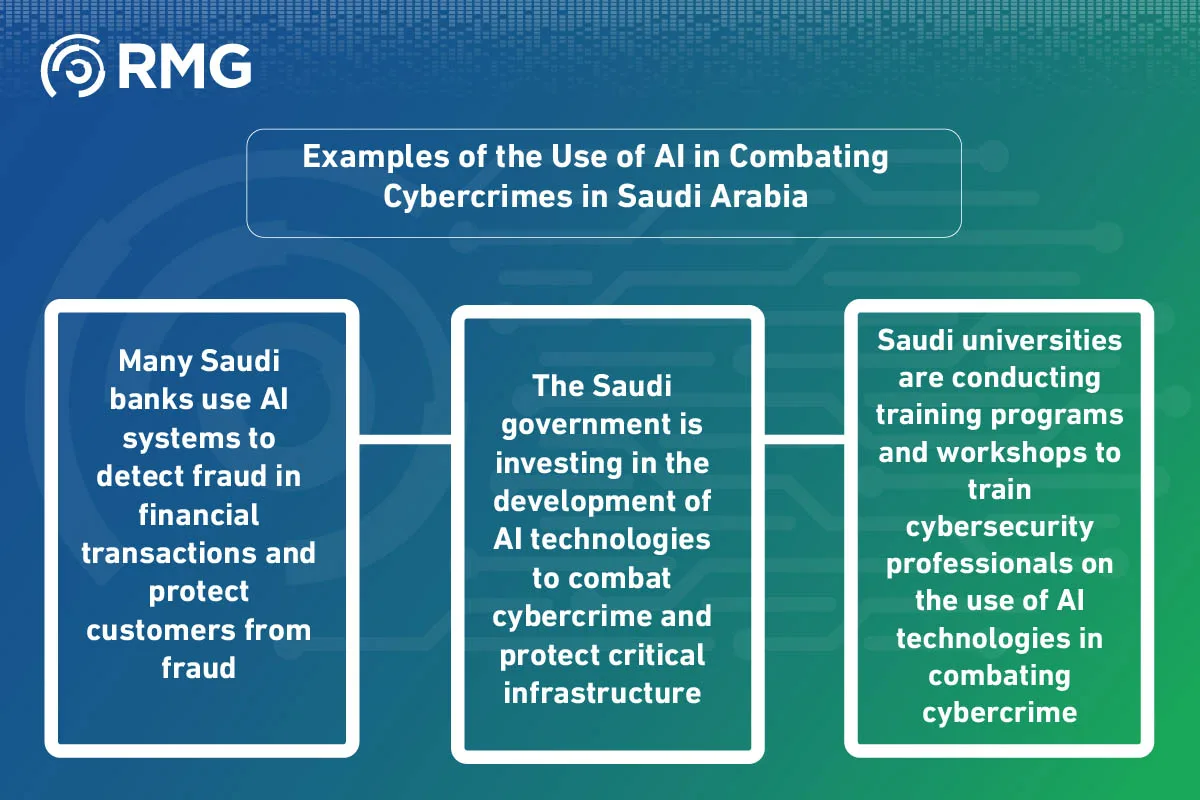 RMG

Examples of the Use of AI in Combating Cybercrimes in Saudi Arabia

Many Saudi banks use AI systems to detect fraud in financial transactions and protect customers from fraud

The Saudi government is investing in the development of AI technologies to combat cybercrime and protect critical infrastructure

Saudi universities are conducting training programs and workshops to train cybersecurity professionals on the use of AI technologies in combating cybercrime